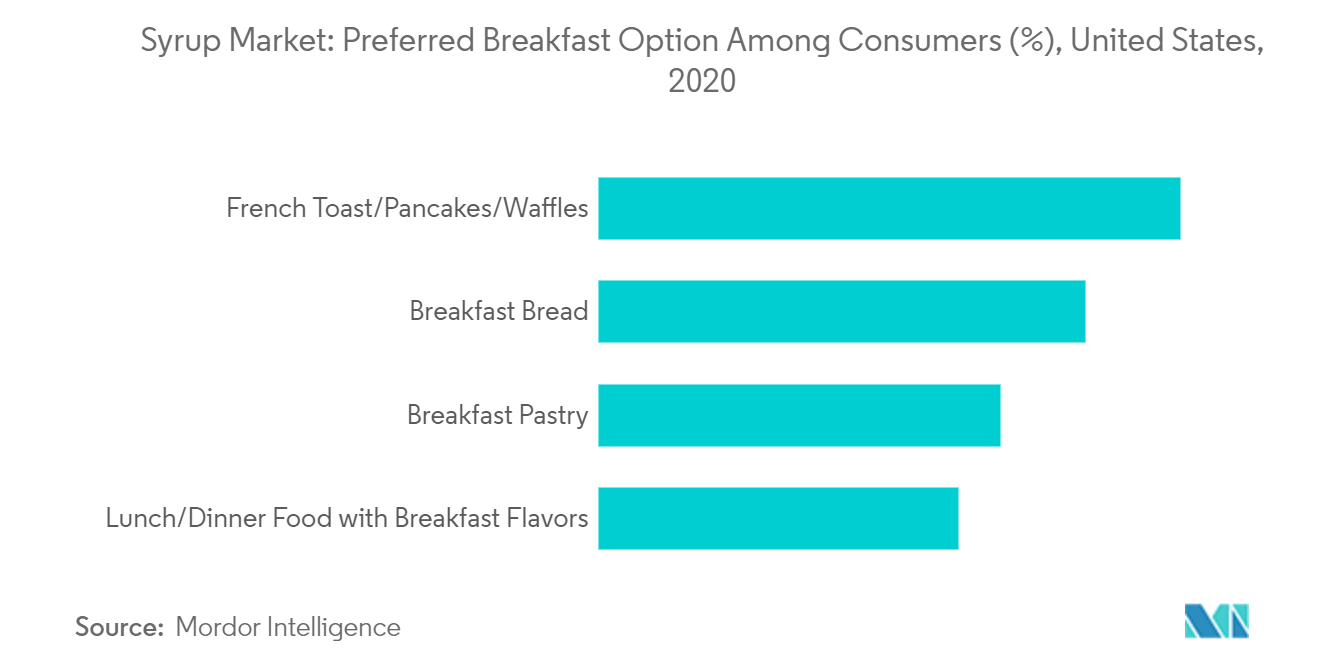 Syrup Market: Preferred Breakfast Option Among Consumers (%), United States, 2020

French Toast/Pancakes/Waffles

Breakfast Bread

Breakfast Pastry

Lunch/Dinner Food with Breakfast Flavors

Source: Mordor Intelligence